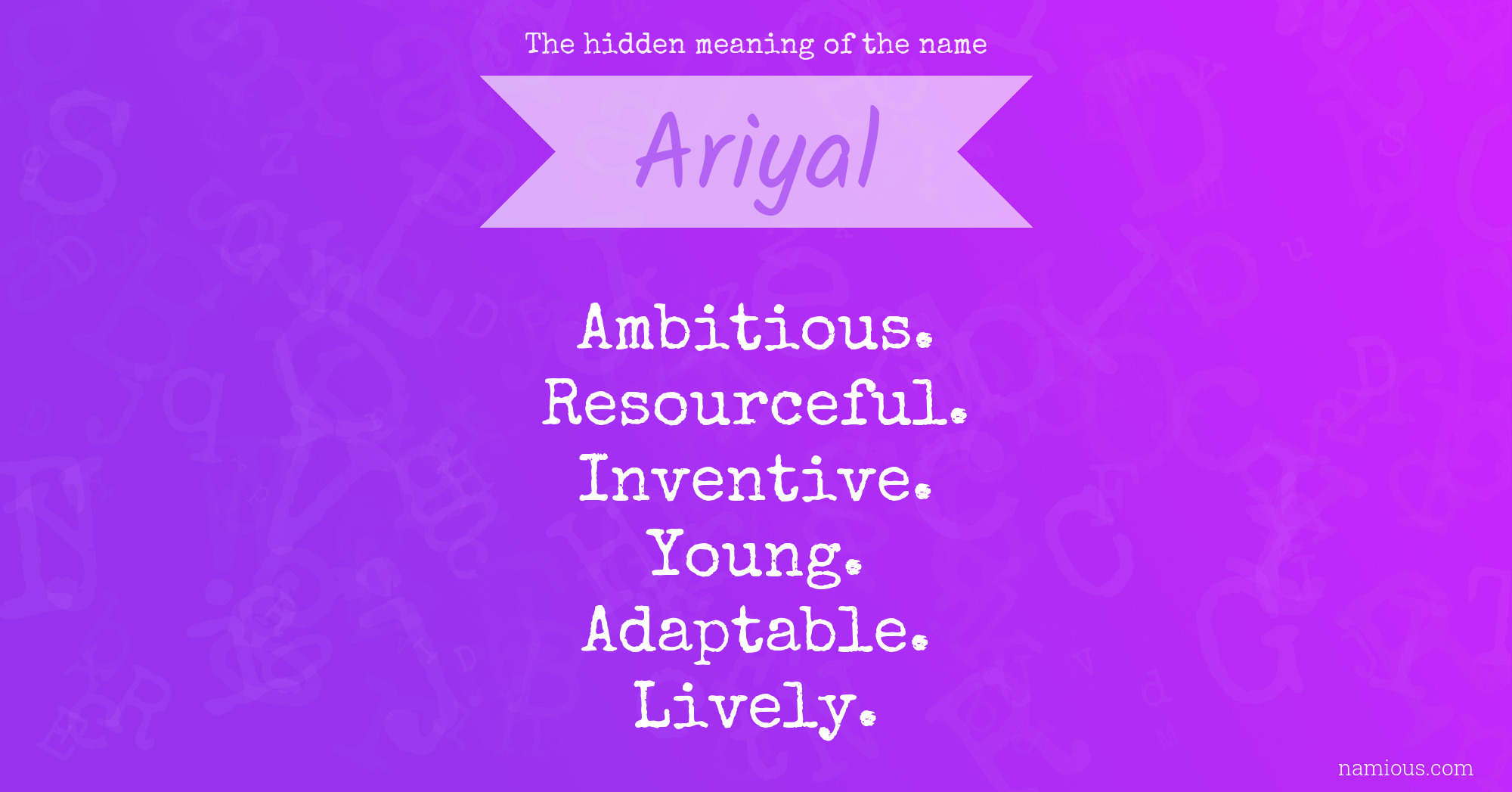 The hidden meaning of the name

Ariyal

Ambitious.
Resourceful.
Inventive.
Young.
Adaptable.
Lively.

namious.com